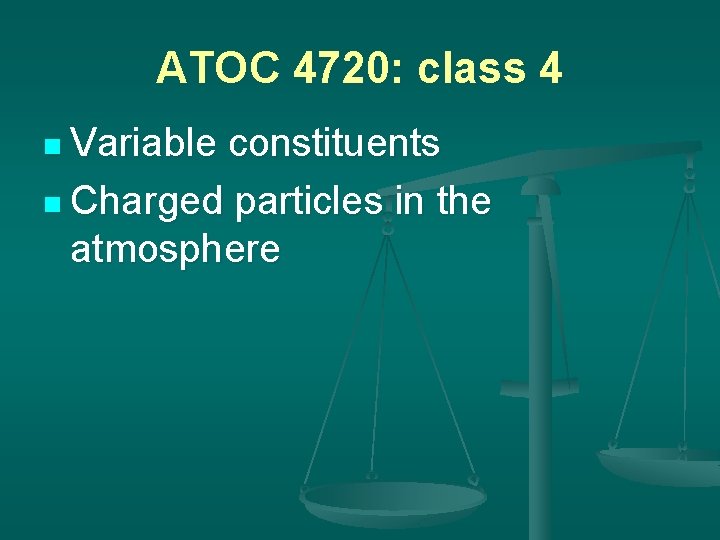 ATOC 4720: class 4

- Variable constituents
- Charged particles in the atmosphere